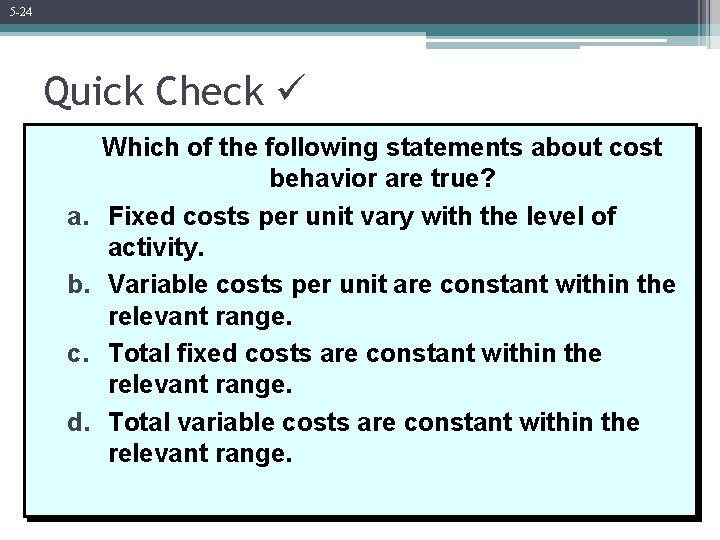 5-24

Quick Check ✓

Which of the following statements about cost behavior are true?

a. Fixed costs per unit vary with the level of activity.

b. Variable costs per unit are constant within the relevant range.

c. Total fixed costs are constant within the relevant range.

d. Total variable costs are constant within the relevant range.